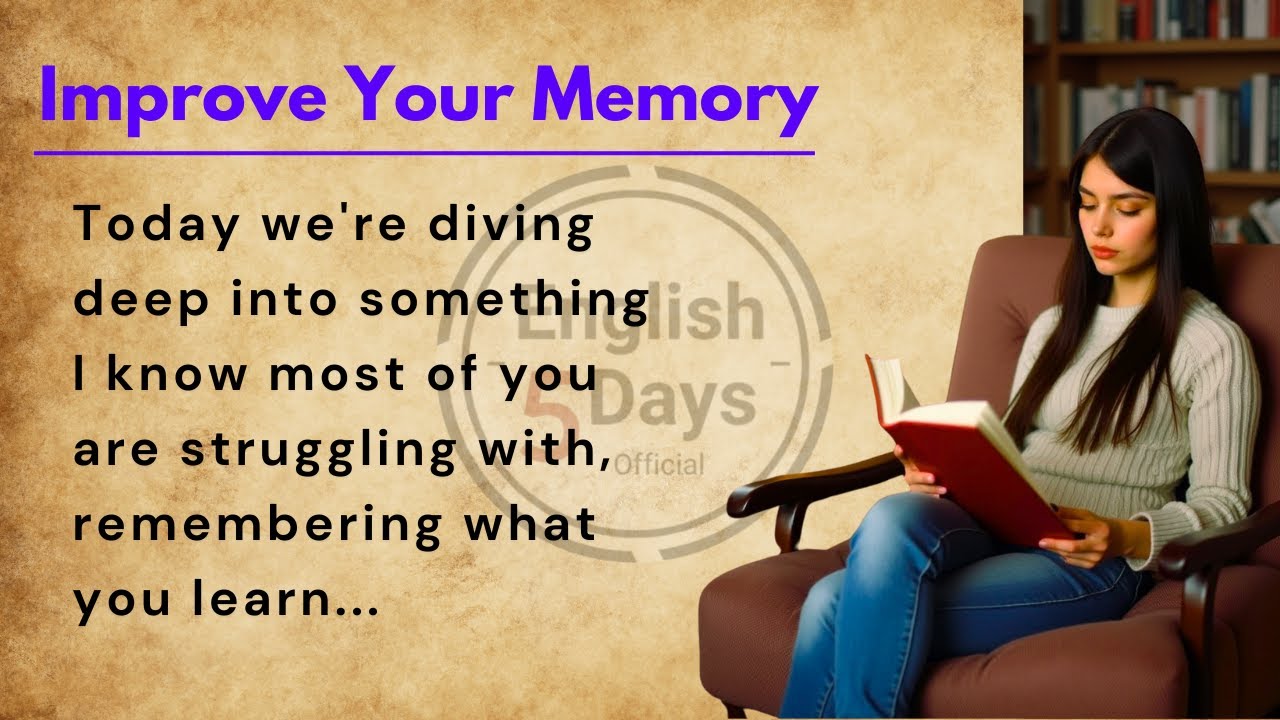 Improve Your Memory

Today we're diving deep into something I know most of you are struggling with, remembering what you learn...

English 5 Days Official